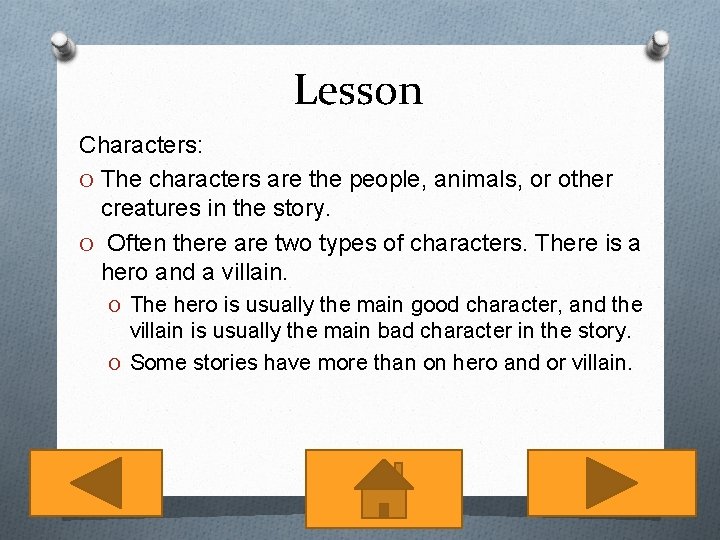 Lesson

Characters:

O The characters are the people, animals, or other creatures in the story.

O Often there are two types of characters. There is a hero and a villain.

O The hero is usually the main good character, and the villain is usually the main bad character in the story.

O Some stories have more than on hero and or villain.